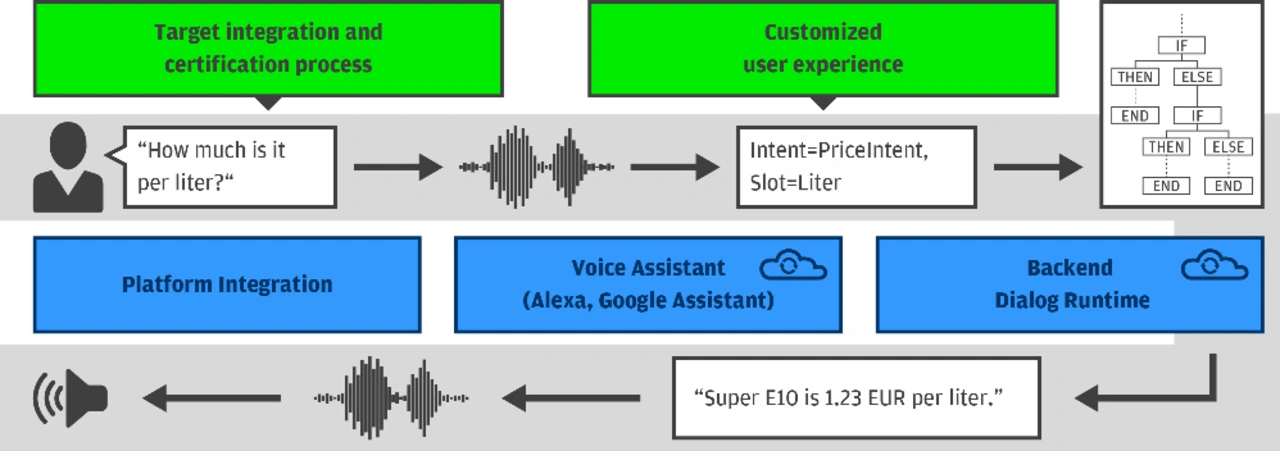 Target integration and certification process

Customized user experience

IF
THEN
ELSE
END
IF
THEN
ELSE
END
END

"How much is it per liter?"

Intent=PriceIntent, Slot=Liter

Platform Integration

Voice Assistant (Alexa, Google Assistant)

Backend Dialog Runtime

"Super E10 is 1.23 EUR per liter."